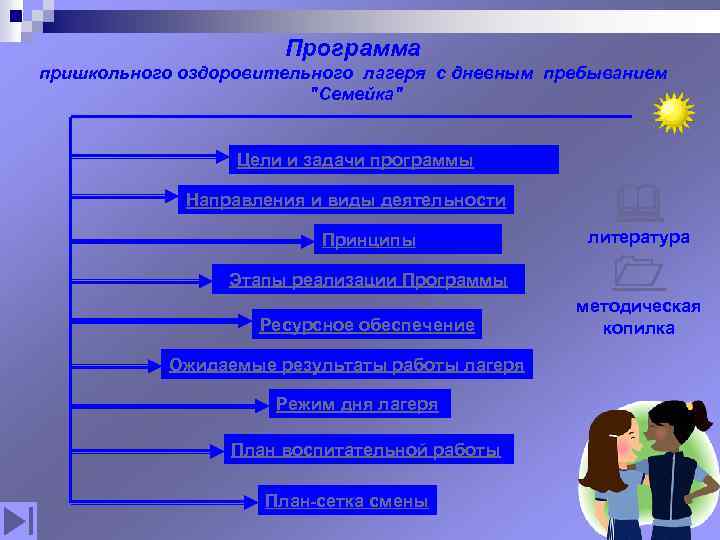 Программа
пришкольного оздоровительного лагеря с дневным пребыванием
"Семейка"

Цели и задачи программы

Направления и виды деятельности

Принципы

Этапы реализации Программы

Ресурсное обеспечение

Ожидаемые результаты работы лагеря

Режим дня лагеря

План воспитательной работы

План-сетка смены

литература

методическая копилка